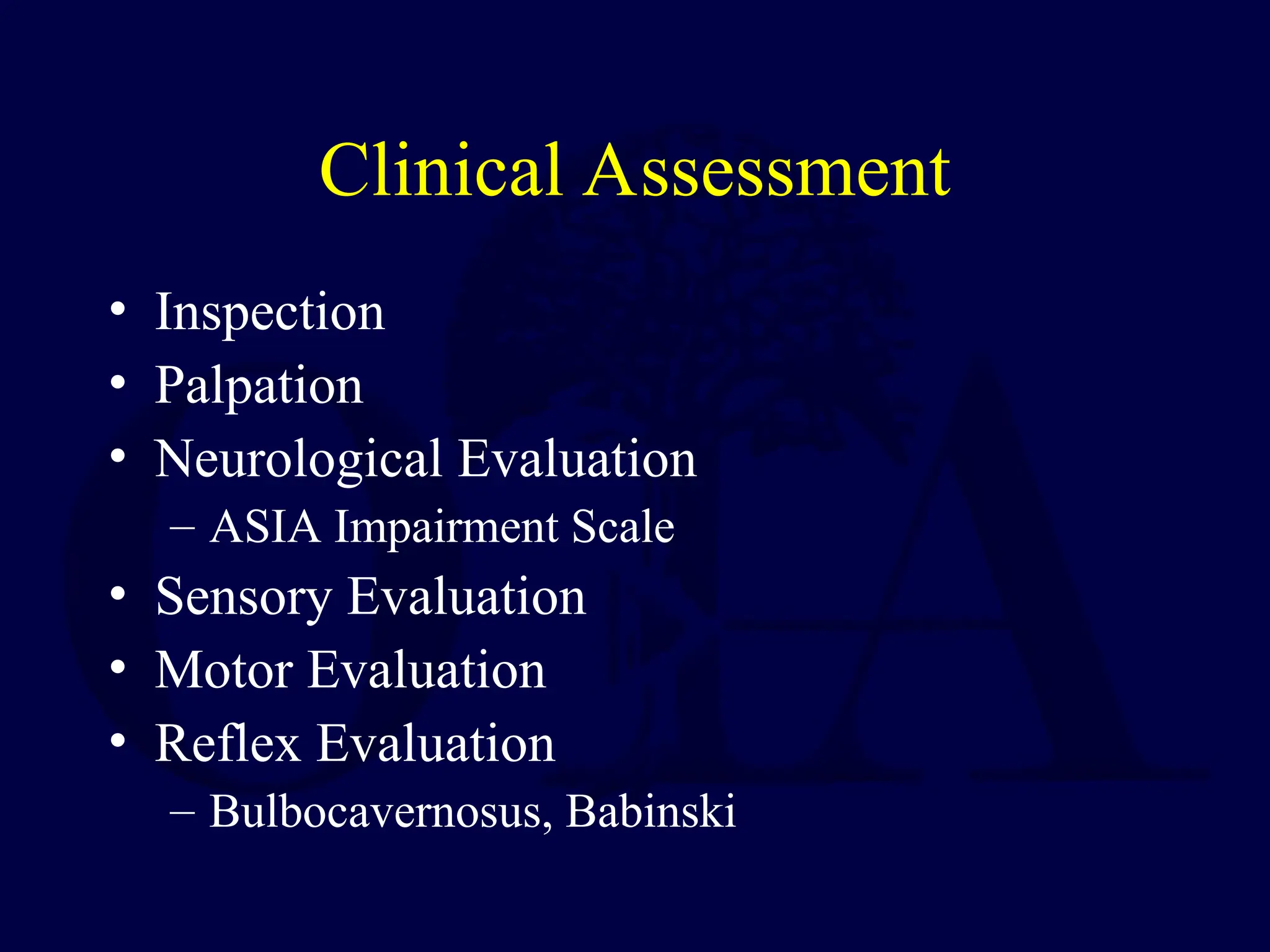 Clinical Assessment

• Inspection
• Palpation
• Neurological Evaluation
– ASIA Impairment Scale
• Sensory Evaluation
• Motor Evaluation
• Reflex Evaluation
– Bulbocavernosus, Babinski